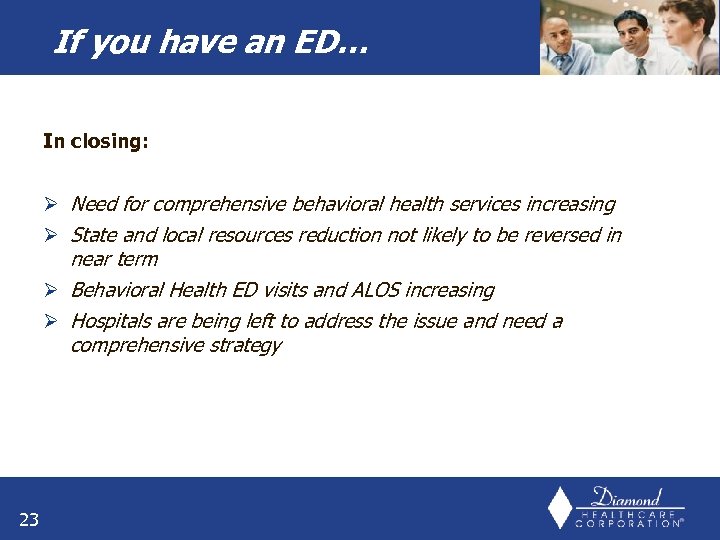 If you have an ED…

In closing:

➢ Need for comprehensive behavioral health services increasing
➢ State and local resources reduction not likely to be reversed in near term
➢ Behavioral Health ED visits and ALOS increasing
➢ Hospitals are being left to address the issue and need a comprehensive strategy

23

Diamond HEALTHCARE CORPORATION®